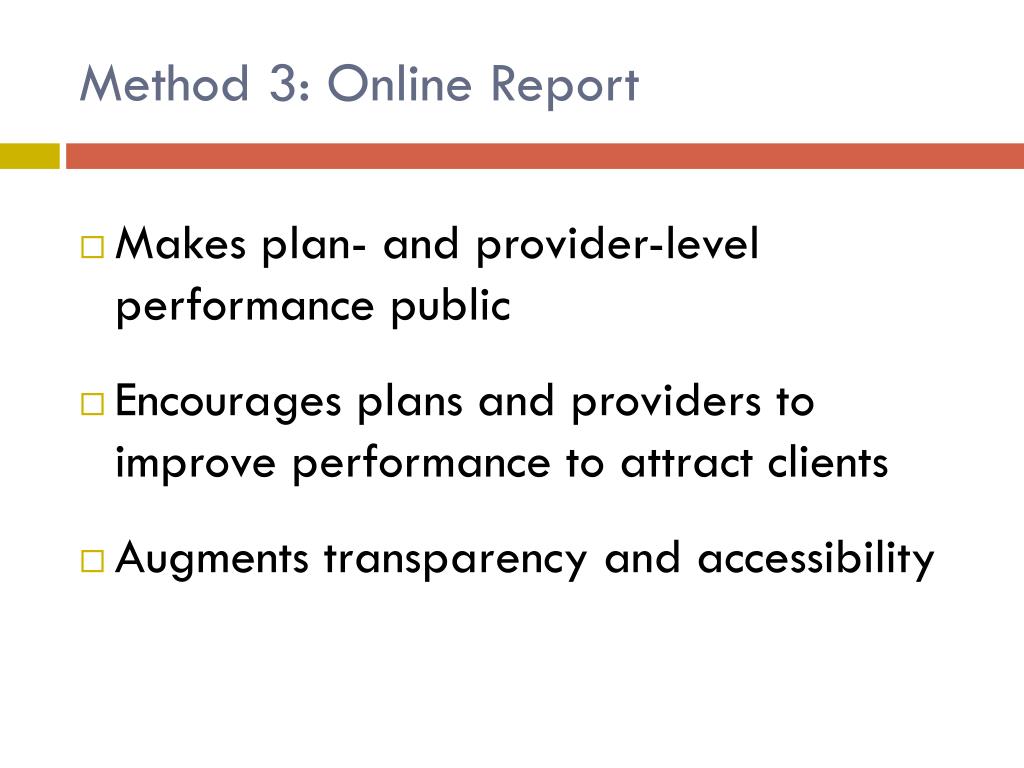 Method 3: Online Report

□ Makes plan- and provider-level performance public

□ Encourages plans and providers to improve performance to attract clients

□ Augments transparency and accessibility